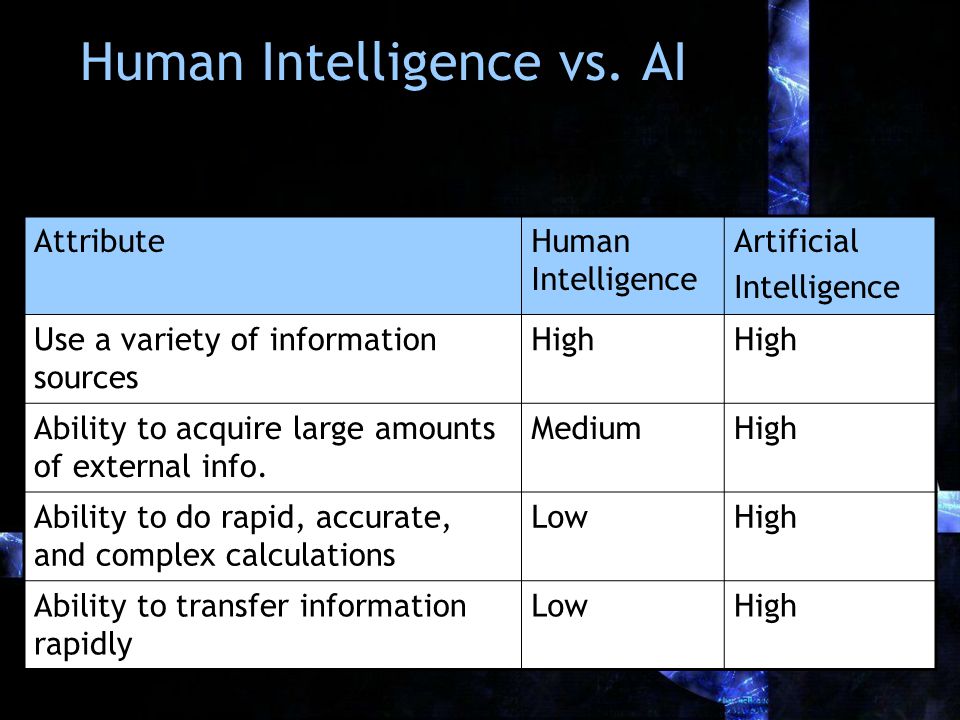 Human Intelligence vs. AI

| Attribute | Human Intelligence | Artificial Intelligence |
|---|---|---|
| Use a variety of information sources | High | High |
| Ability to acquire large amounts of external info. | Medium | High |
| Ability to do rapid, accurate, and complex calculations | Low | High |
| Ability to transfer information rapidly | Low | High |